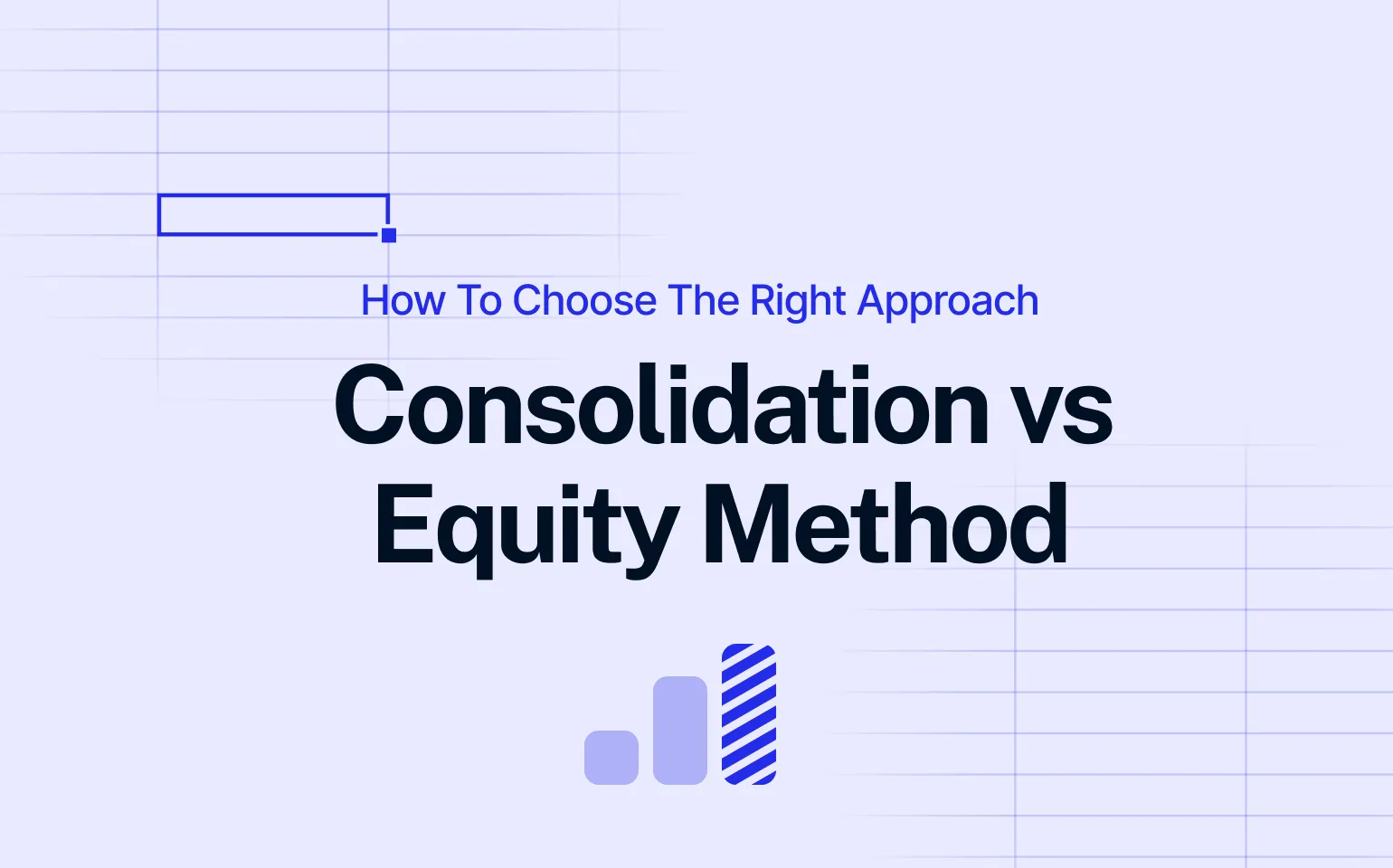 How To Choose The Right Approach

Consolidation vs Equity Method